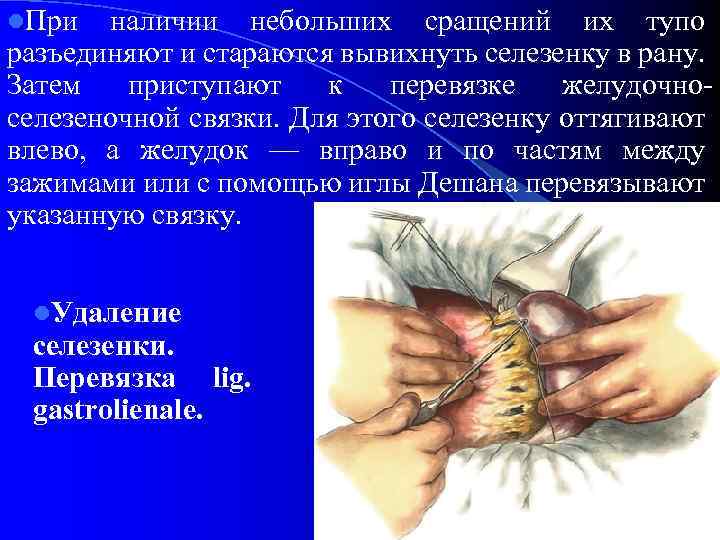 При наличии небольших сращений их тупо разъединяют и стараются вывихнуть селезенку в рану. Затем приступают к перевязке желудочно-селезеночной связки. Для этого селезенку оттягивают влево, а желудок — вправо и по частям между зажимами или с помощью иглы Дешана перевязывают указанную связку.

Удаление селезенки. Перевязка lig. gastrolienale.